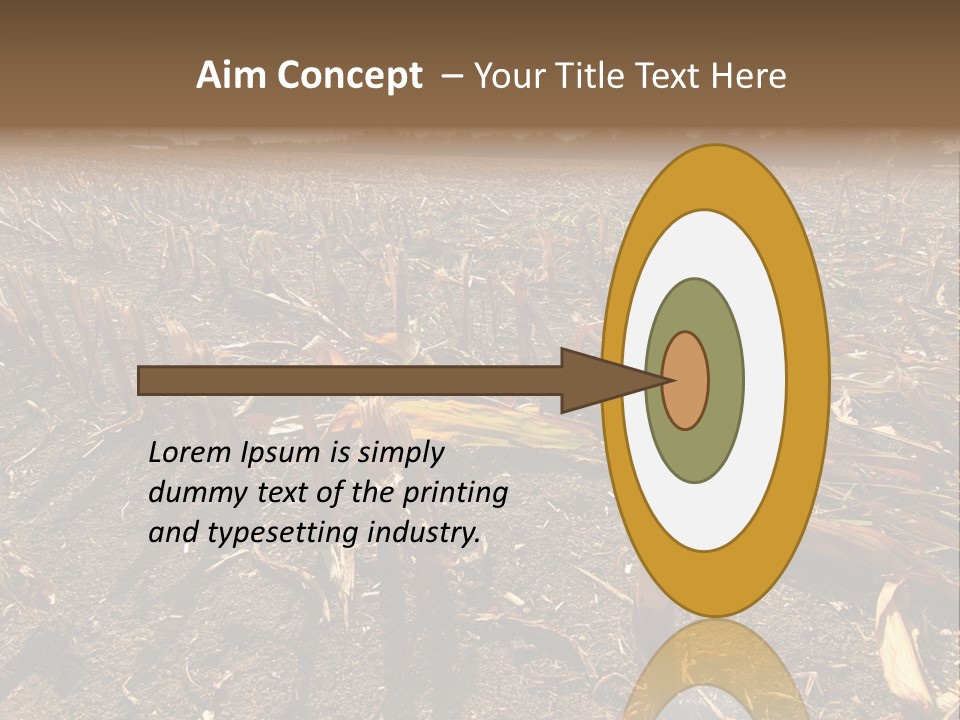 Aim Concept – Your Title Text Here

Lorem Ipsum is simply dummy text of the printing and typesetting industry.